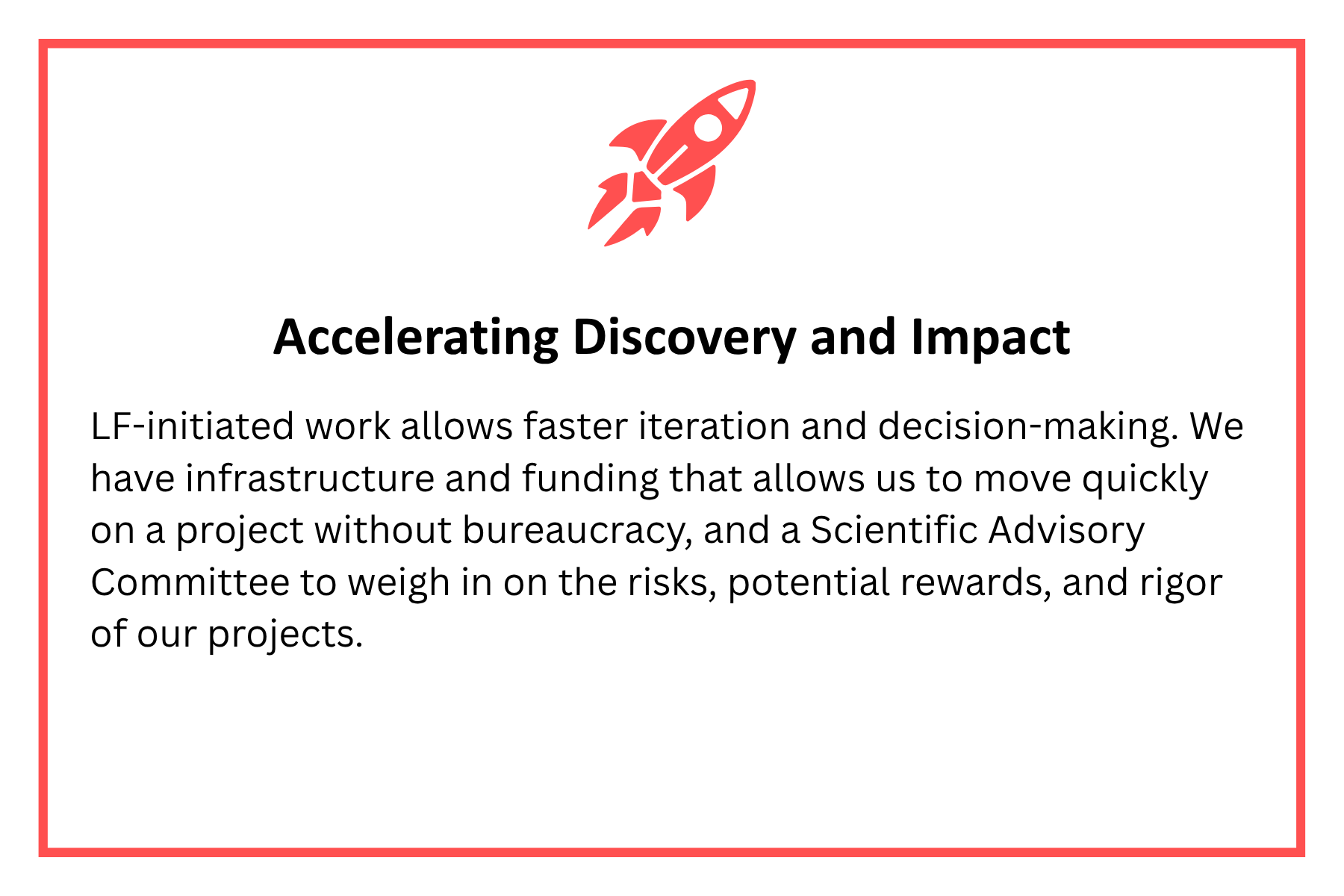 Accelerating Discovery and Impact

LF-initiated work allows faster iteration and decision-making. We have infrastructure and funding that allows us to move quickly on a project without bureaucracy, and a Scientific Advisory Committee to weigh in on the risks, potential rewards, and rigor of our projects.